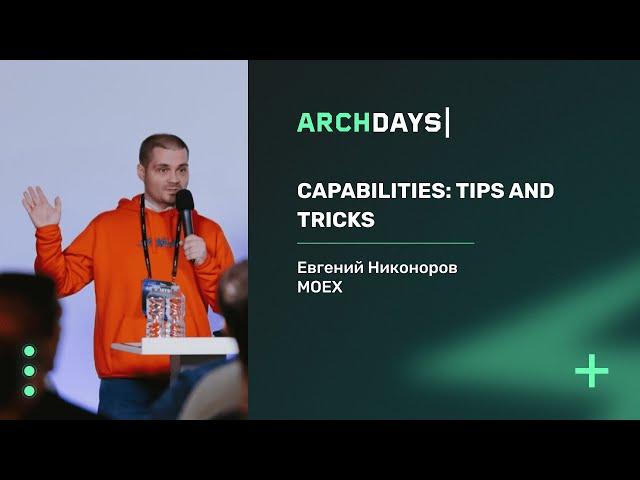 ARCHDAYS

CAPABILITIES: TIPS AND TRICKS

Евгений Никоноров
MOEX